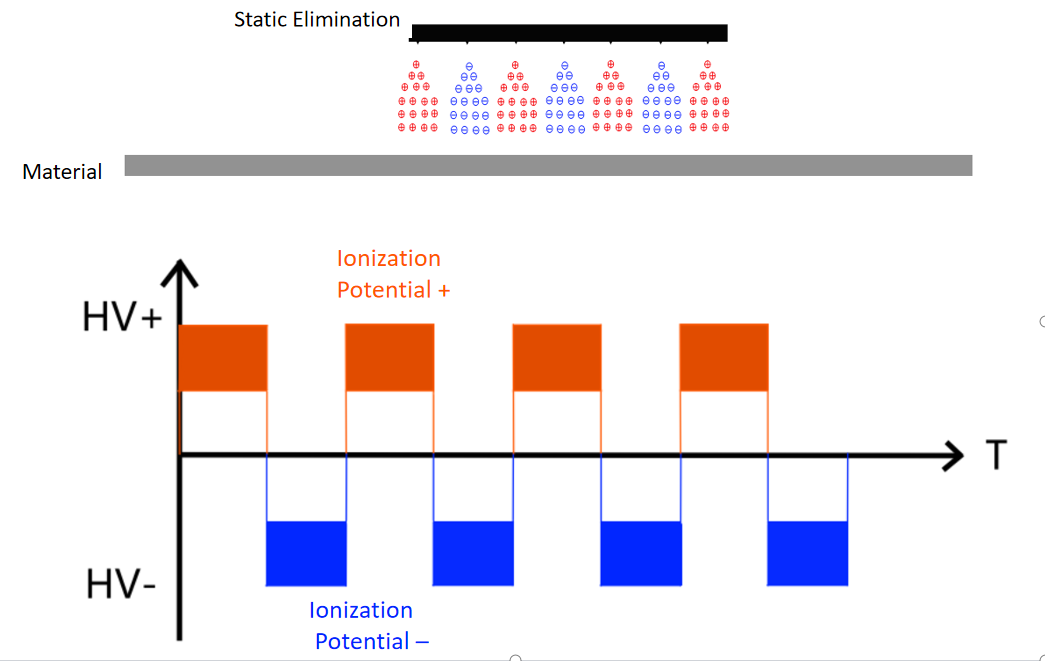 Static Elimination

Material

Ionization Potential +

HV+

T

HV-

Ionization Potential –